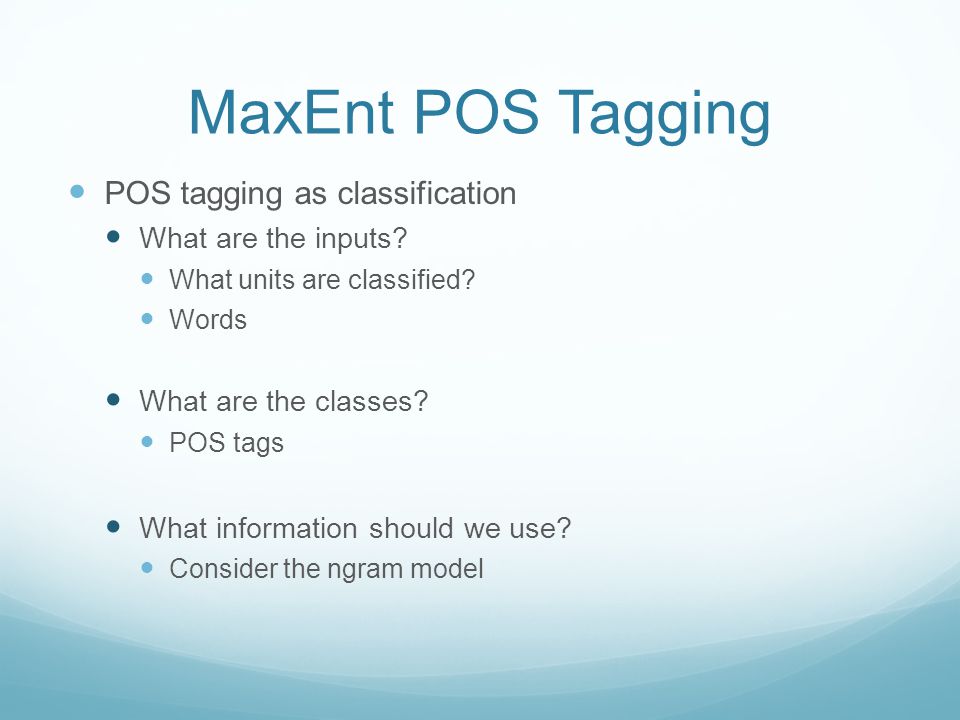 MaxEnt POS Tagging

POS tagging as classification

What are the inputs?

What units are classified?

Words

What are the classes?

POS tags

What information should we use?

Consider the ngram model